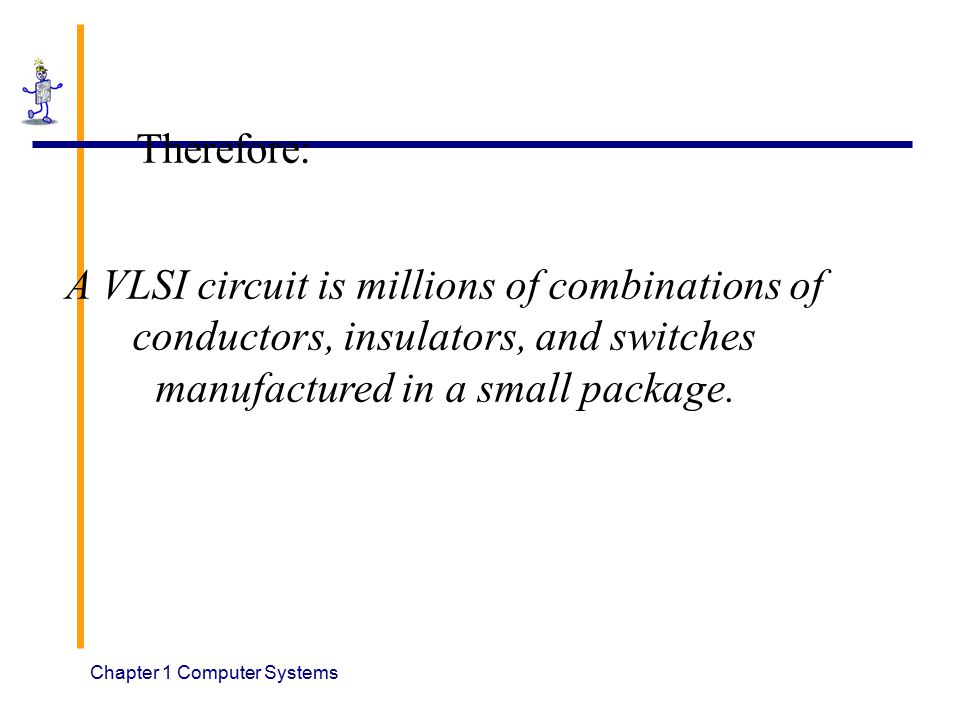 Therefore:

A VLSI circuit is millions of combinations of conductors, insulators, and switches manufactured in a small package.

Chapter 1 Computer Systems